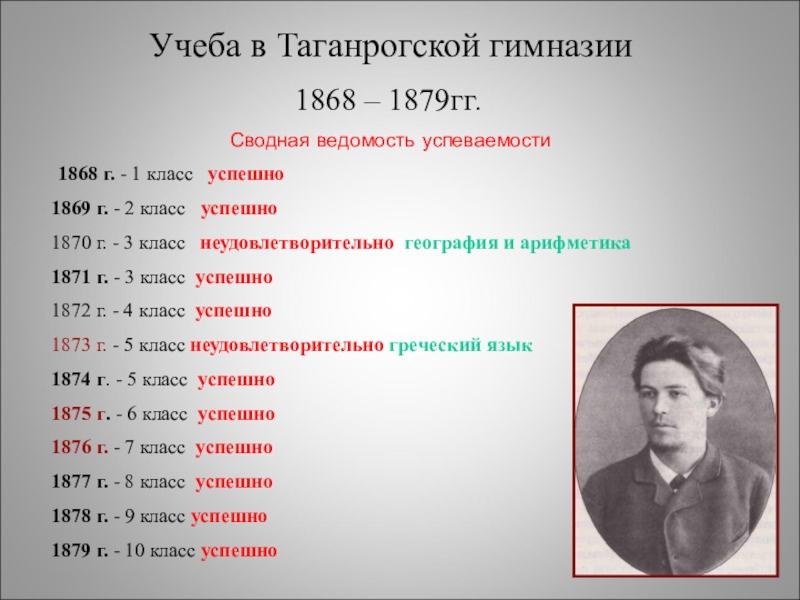 Учеба в Таганрогской гимназии

1868 – 1879гг.

Сводная ведомость успеваемости

1868 г. - 1 класс успешно

1869 г. - 2 класс успешно

1870 г. - 3 класс неудовлетворительно география и арифметика

1871 г. - 3 класс успешно

1872 г. - 4 класс успешно

1873 г. - 5 класс неудовлетворительно греческий язык

1874 г. - 5 класс успешно

1875 г. - 6 класс успешно

1876 г. - 7 класс успешно

1877 г. - 8 класс успешно

1878 г. - 9 класс успешно

1879 г. - 10 класс успешно